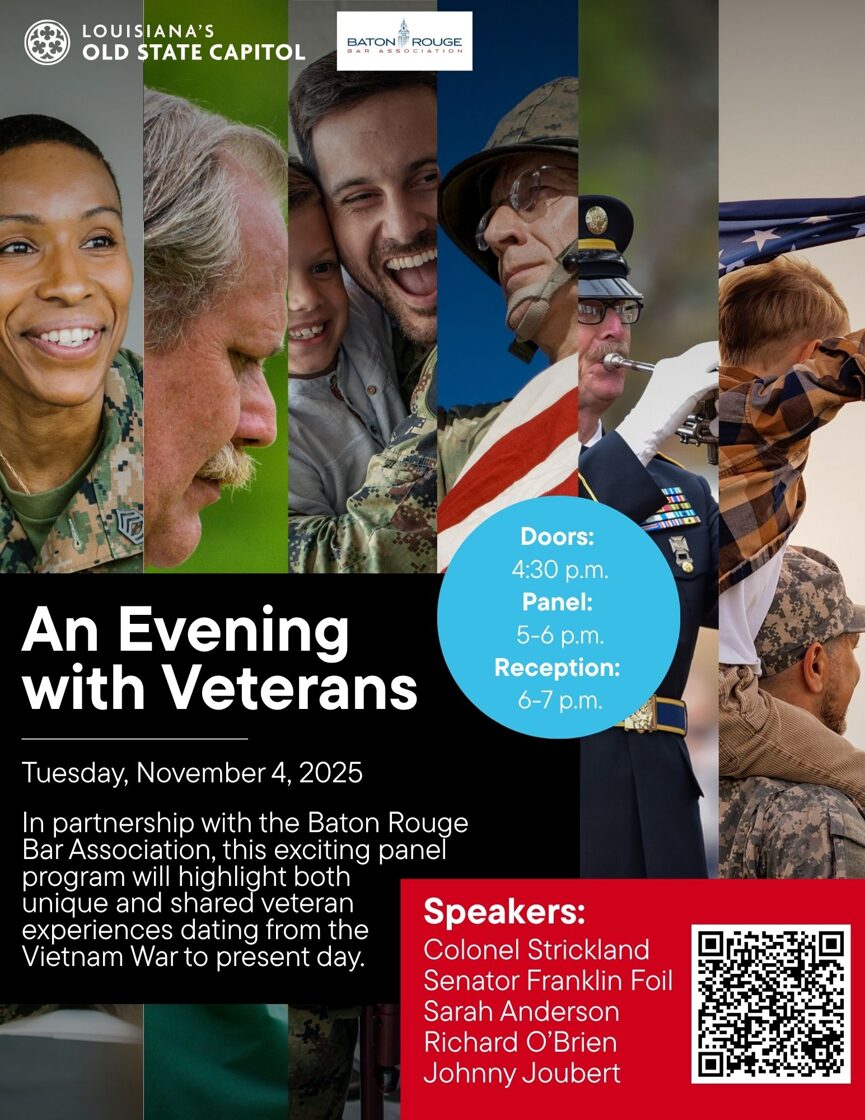 LOUISIANA'S
OLD STATE CAPITOL

BATON ROUGE
BAR ASSOCIATION

Doors:
4:30 p.m.
Panel:
5-6 p.m.
Reception:
6-7 p.m.

An Evening with Veterans

Tuesday, November 4, 2025

In partnership with the Baton Rouge Bar Association, this exciting panel program will highlight both unique and shared veteran experiences dating from the Vietnam War to present day.

Speakers:
Colonel Strickland
Senator Franklin Foil
Sarah Anderson
Richard O'Brien
Johnny Joubert